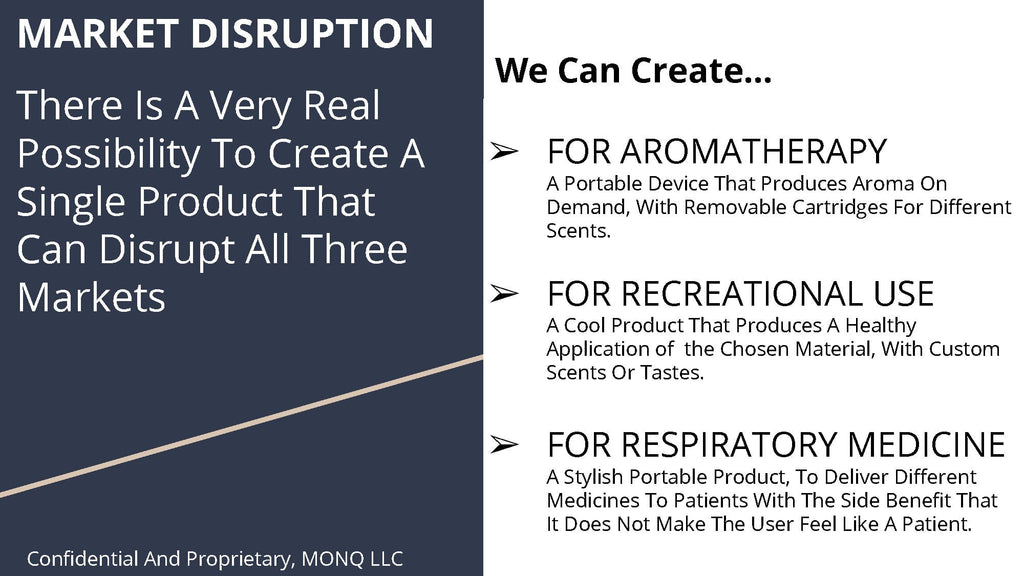 MARKET DISRUPTION

There Is A Very Real Possibility To Create A Single Product That Can Disrupt All Three Markets

Confidential And Proprietary, MONQ LLC

We Can Create...

➢ FOR AROMATHERAPY
A Portable Device That Produces Aroma On Demand, With Removable Cartridges For Different Scents.

➢ FOR RECREATIONAL USE
A Cool Product That Produces A Healthy Application of the Chosen Material, With Custom Scents Or Tastes.

➢ FOR RESPIRATORY MEDICINE
A Stylish Portable Product, To Deliver Different Medicines To Patients With The Side Benefit That It Does Not Make The User Feel Like A Patient.